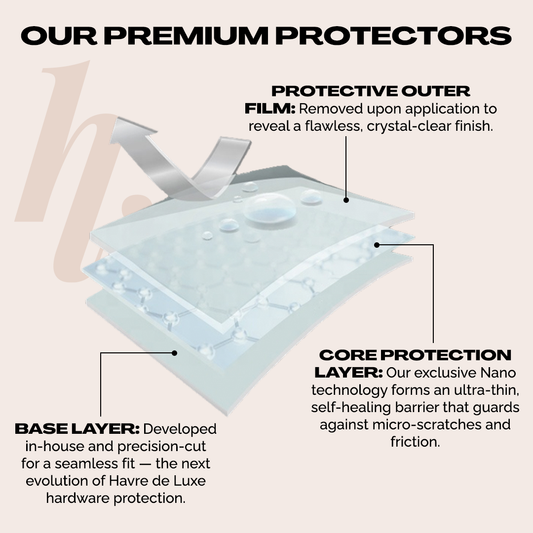 OUR PREMIUM PROTECTORS

PROTECTIVE OUTER FILM: Removed upon application to reveal a flawless, crystal-clear finish.

CORE PROTECTION LAYER: Our exclusive Nano technology forms an ultra-thin, self-healing barrier that guards against micro-scratches and friction.

BASE LAYER: Developed in-house and precision-cut for a seamless fit — the next evolution of Havre de Luxe hardware protection.